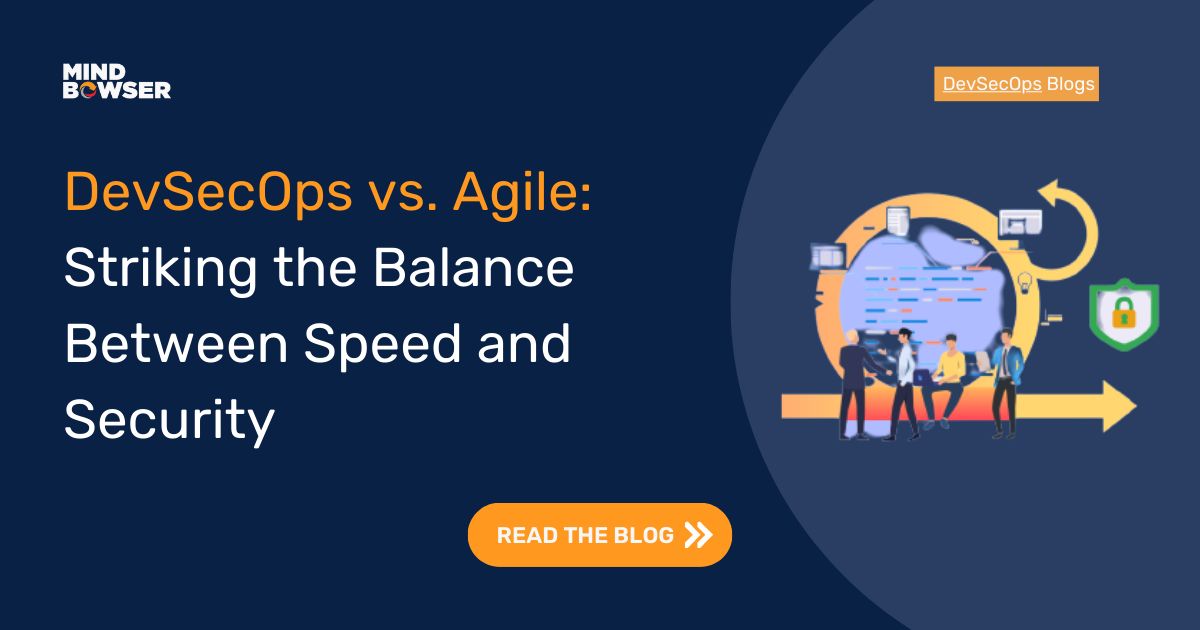 MIND BOWSER

DevSecOps Blogs

DevSecOps vs. Agile: Striking the Balance Between Speed and Security

READ THE BLOG